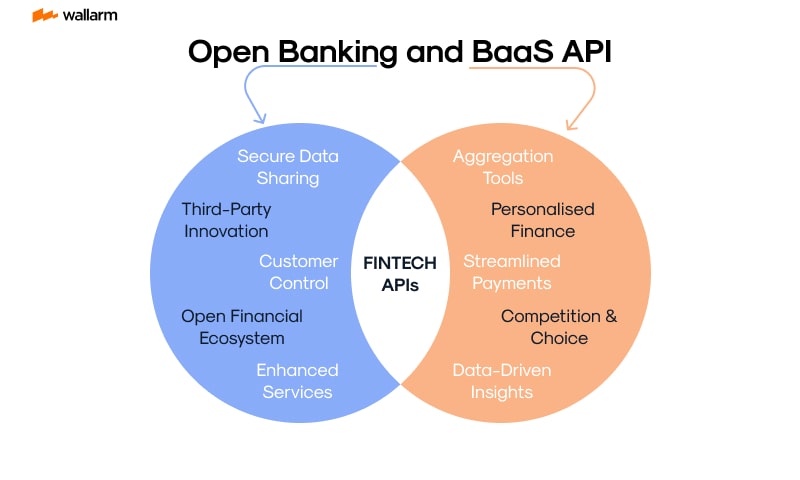 wallarm

Open Banking and BaaS API

Secure Data Sharing

Third-Party Innovation

Customer Control

Open Financial Ecosystem

Enhanced Services

FINTECH APIs

Aggregation Tools

Personalised Finance

Streamlined Payments

Competition & Choice

Data-Driven Insights